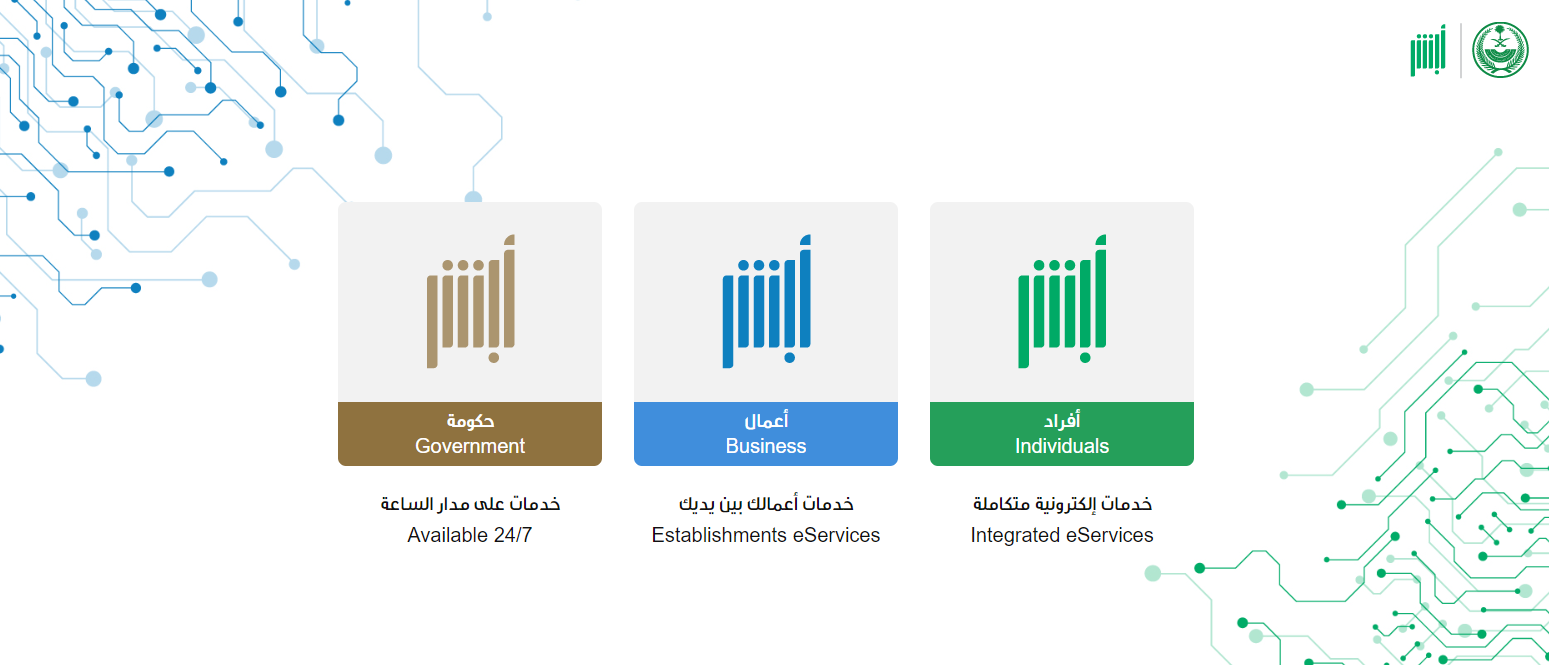 أبشر

أبشر

أفراد
Individuals

خدمات إلكترونية متكاملة
Integrated eServices

أبشر

أعمال
Business

خدمات أعمالك بين يديك
Establishments eServices

أبشر

حكومة
Government

خدمات على مدار الساعة
Available 24/7